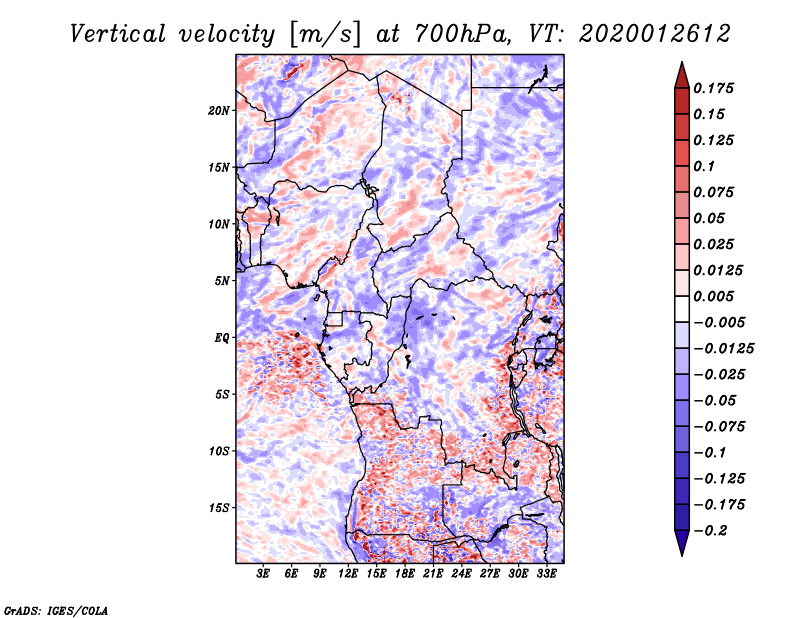 Vertical velocity [m/s] at 700hPa, VT: 2020012612

20N
15N
10N
5N
EQ
5S
10S
15S

3E 6E 9E 12E 15E 18E 21E 24E 27E 30E 33E

0.175
0.15
0.125
0.1
0.075
0.05
0.025
0.0125
0.005
−0.005
−0.0125
−0.025
−0.05
−0.075
−0.1
−0.125
−0.175
−0.2

GrADS: IGES/COLA